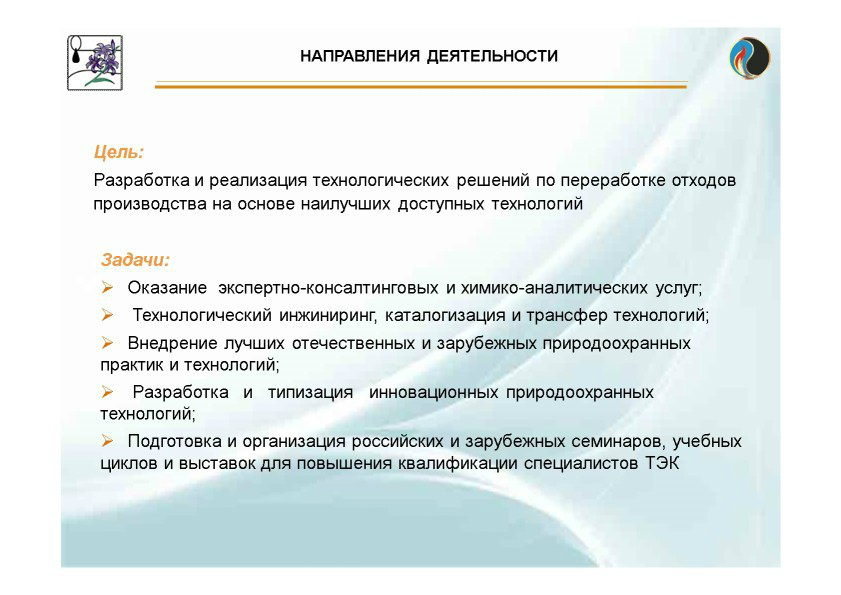 НАПРАВЛЕНИЯ ДЕЯТЕЛЬНОСТИ

Цель:
Разработка и реализация технологических решений по переработке отходов производства на основе наилучших доступных технологий

Задачи:
➢ Оказание экспертно-консалтинговых и химико-аналитических услуг;
➢ Технологический инжиниринг, каталогизация и трансфер технологий;
➢ Внедрение лучших отечественных и зарубежных природоохранных практик и технологий;
➢ Разработка и типизация инновационных природоохранных технологий;
➢ Подготовка и организация российских и зарубежных семинаров, учебных циклов и выставок для повышения квалификации специалистов ТЭК